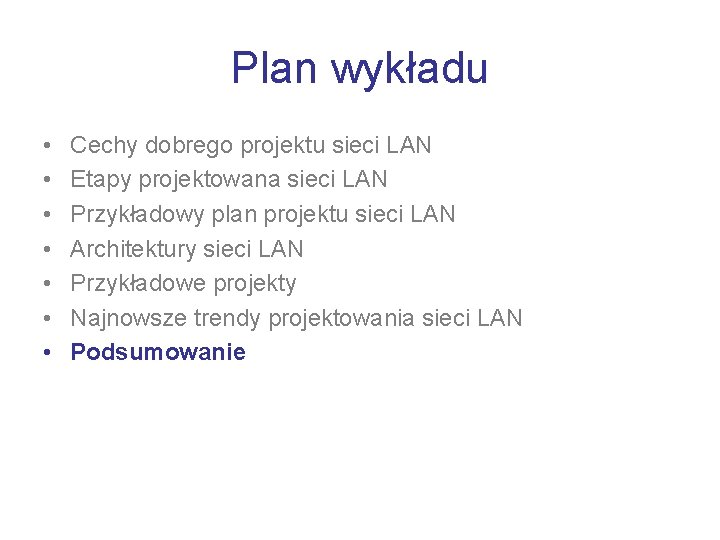 Plan wykładu

• Cechy dobrego projektu sieci LAN
• Etapy projektowana sieci LAN
• Przykładowy plan projektu sieci LAN
• Architektury sieci LAN
• Przykładowe projekty
• Najnowsze trendy projektowania sieci LAN
• Podsumowanie